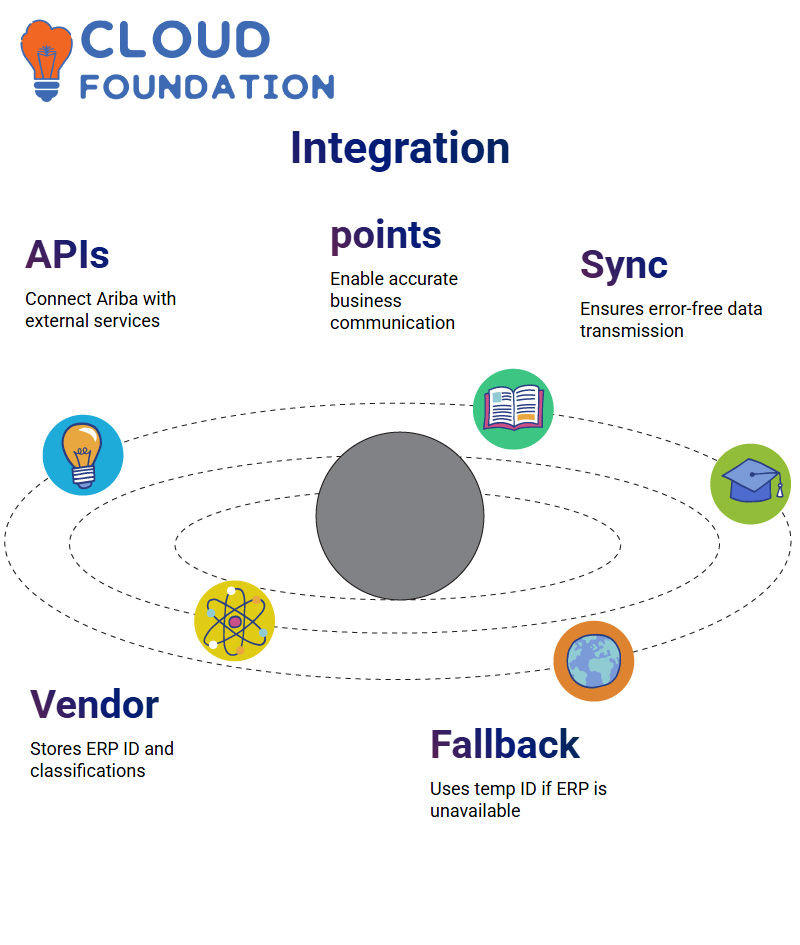 CLOUD FOUNDATION

Integration

APIs

Connect Ariba with external services

points

Enable accurate business communication

Sync

Ensures error-free data transmission

Vendor

Stores ERP ID and classifications

Fallback

Uses temp ID if ERP is unavailable